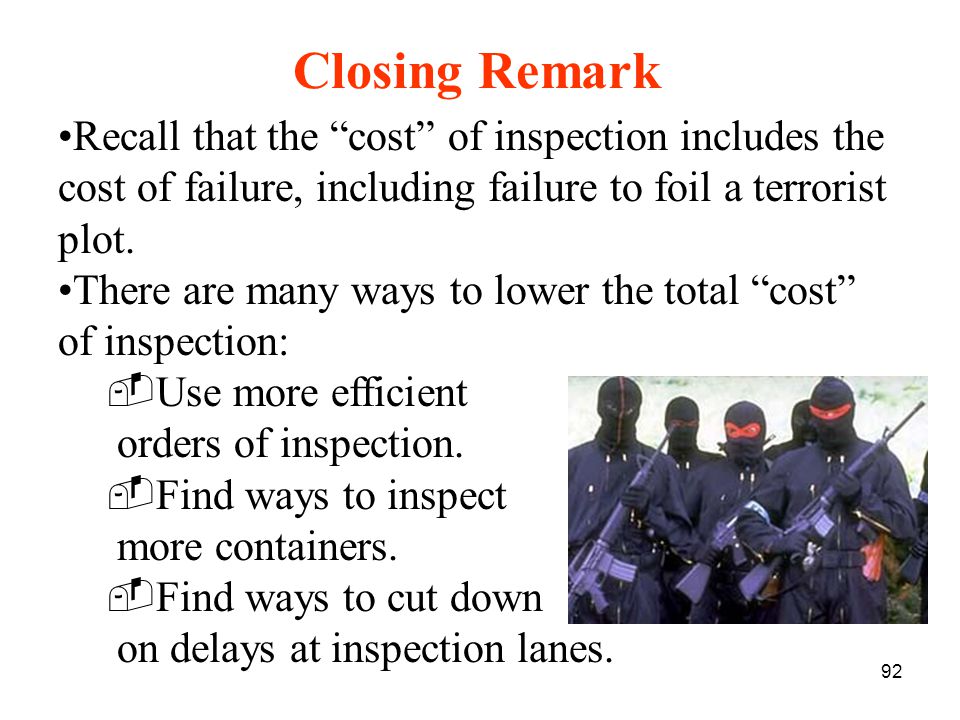 Closing Remark

•Recall that the “cost” of inspection includes the cost of failure, including failure to foil a terrorist plot.

•There are many ways to lower the total “cost” of inspection:

Use more efficient orders of inspection.

Find ways to inspect more containers.

Find ways to cut down on delays at inspection lanes.

92